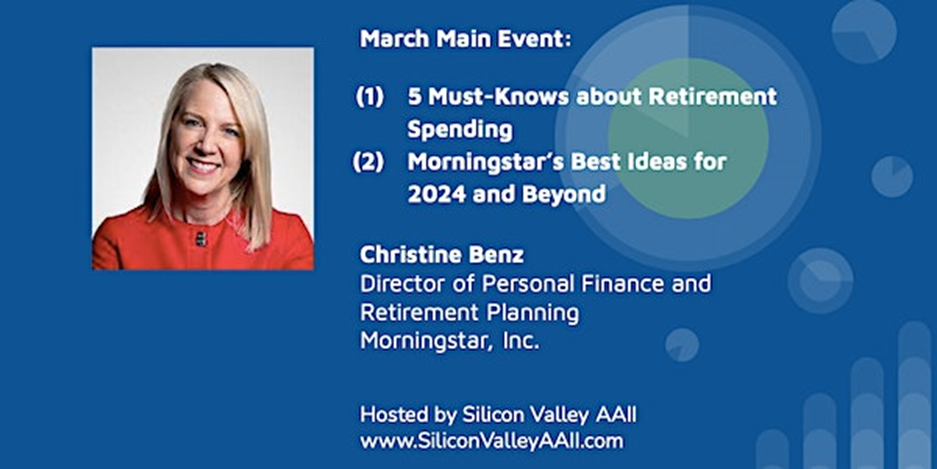 March Main Event:

(1) 5 Must-Knows about Retirement Spending
(2) Morningstar's Best Ideas for 2024 and Beyond

Christine Benz
Director of Personal Finance and Retirement Planning
Morningstar, Inc.

Hosted by Silicon Valley AAII
www.SiliconValleyAAII.com